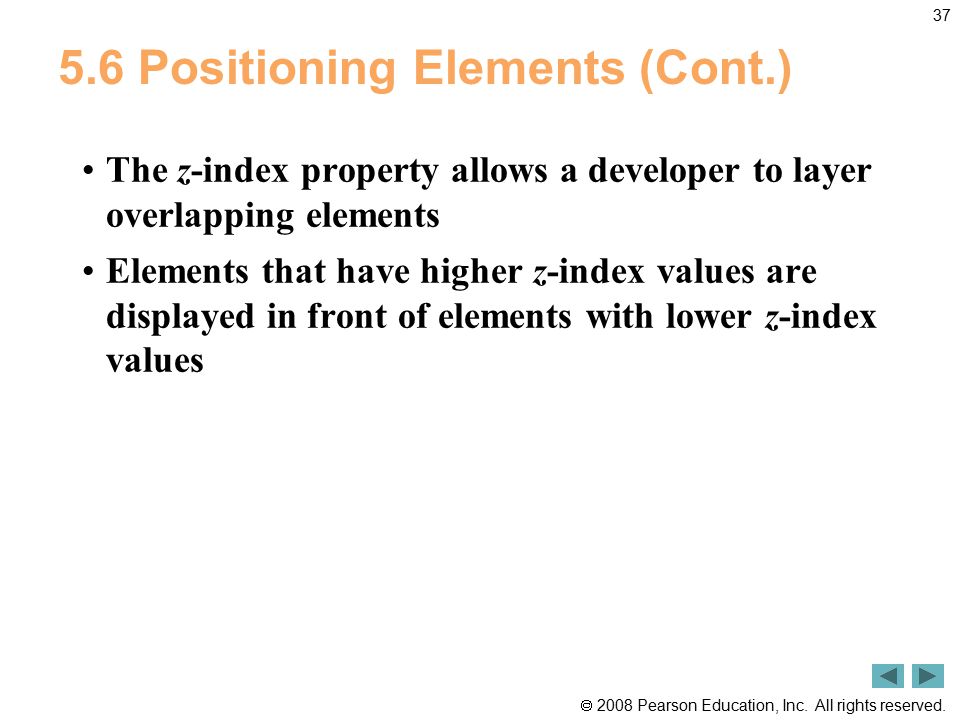 37

5.6 Positioning Elements (Cont.)

• The z-index property allows a developer to layer overlapping elements

• Elements that have higher z-index values are displayed in front of elements with lower z-index values

© 2008 Pearson Education, Inc. All rights reserved.